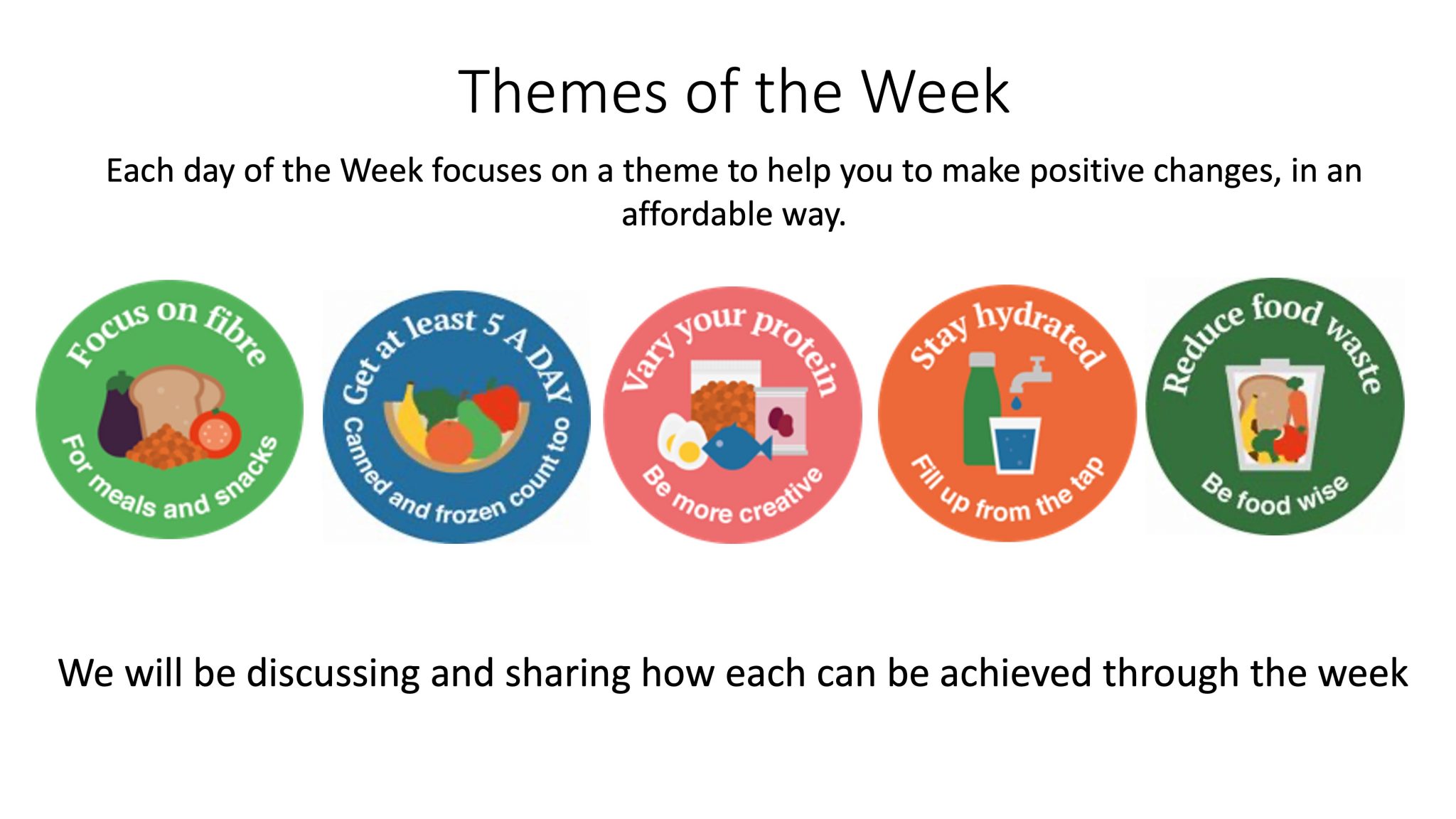 Themes of the Week

Each day of the Week focuses on a theme to help you to make positive changes, in an affordable way.

Focus on fibre
For meals and snacks

Get at least 5 A DAY
Canned and frozen count too

Vary your protein
Be more creative

Stay hydrated
Fill up from the tap

Reduce food waste
Be food wise

We will be discussing and sharing how each can be achieved through the week